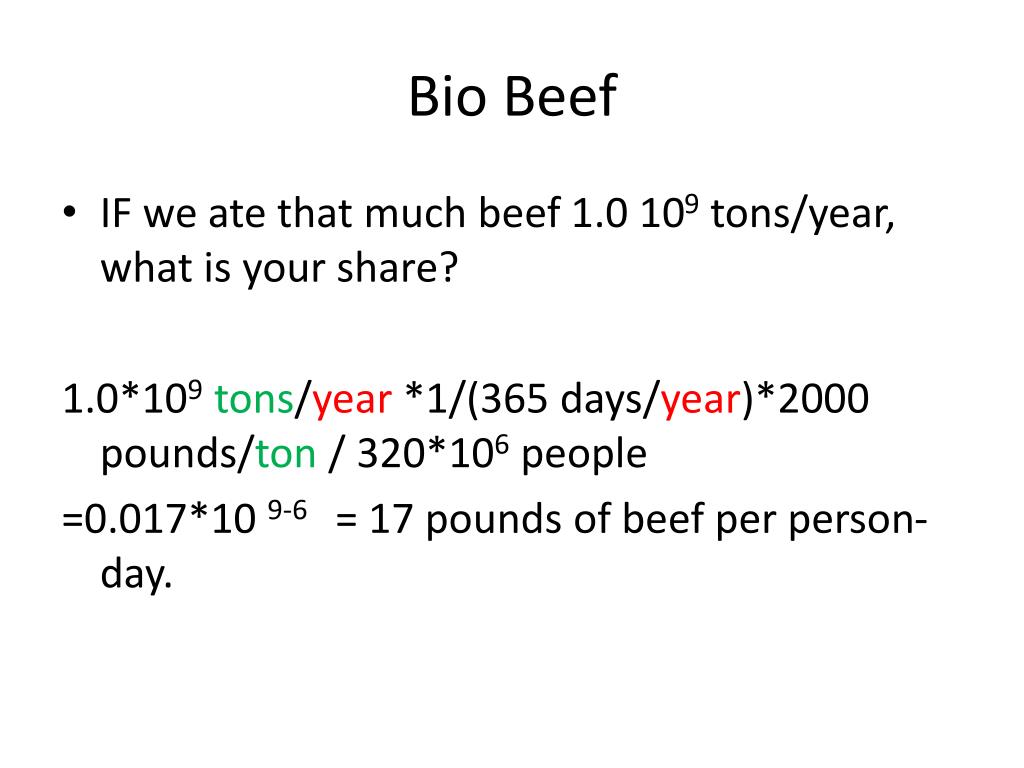 Bio Beef

• IF we ate that much beef 1.0 $10^9$ tons/year, what is your share?

$1.0*10^9$ tons/year *1/(365 days/year)*2000 pounds/ton / $320*10^6$ people

=$0.017*10^{9-6}$ = 17 pounds of beef per person-day.